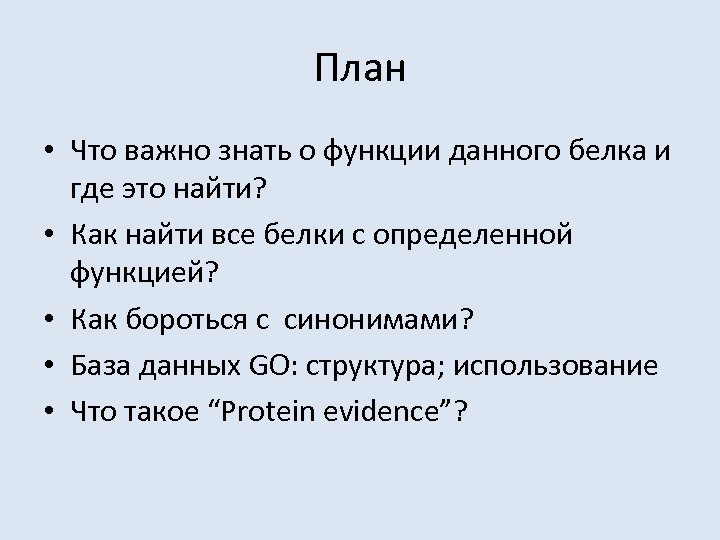 План

• Что важно знать о функции данного белка и где это найти?
• Как найти все белки с определенной функцией?
• Как бороться с  синонимами?
• База данных GO: структура; использование
• Что такое “Protein evidence”?